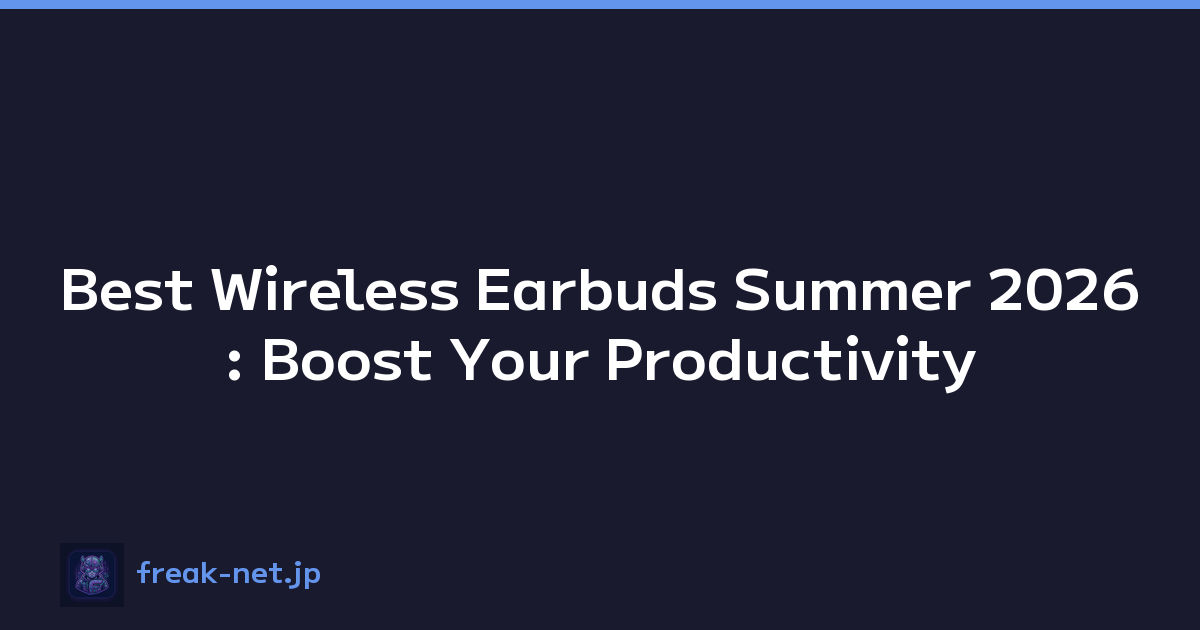 Best Wireless Earbuds Summer 2026 : Boost Your Productivity

freak-net.jp